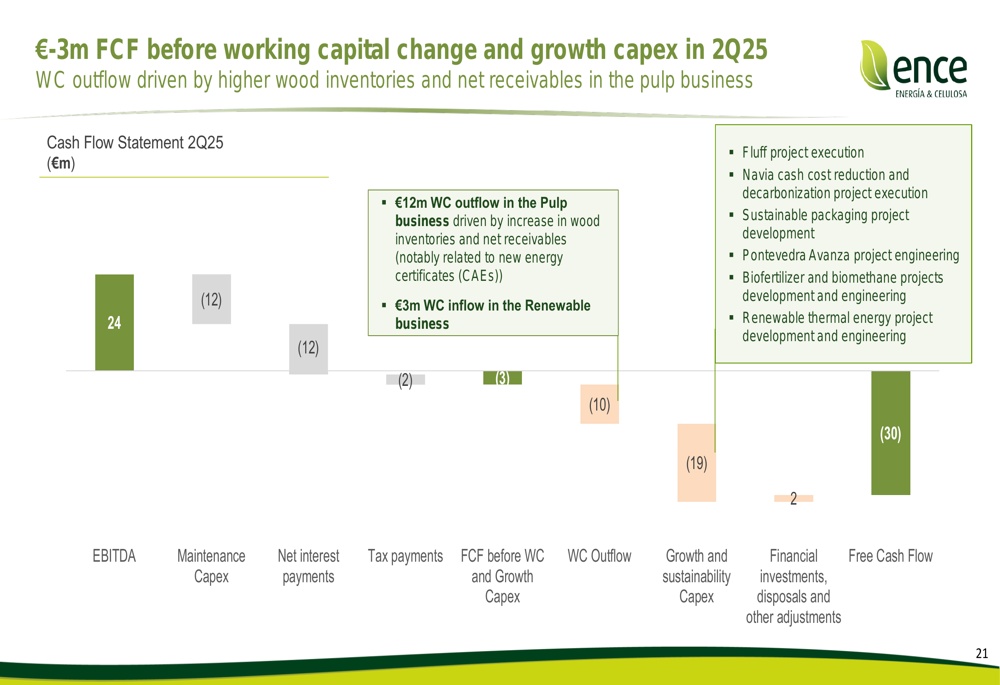 €-3m FCF before working capital change and growth capex in 2Q25

WC outflow driven by higher wood inventories and net receivables in the pulp business

ence
ENERGÍA & CELULOSA

Cash Flow Statement 2Q25
(€m)

▪ €12m WC outflow in the Pulp business driven by increase in wood inventories and net receivables (notably related to new energy certificates (CAEs))

▪ €3m WC inflow in the Renewable business

▪ Fluff project execution
▪ Navia cash cost reduction and decarbonization project execution
▪ Sustainable packaging project development
▪ Pontevedra Avanza project engineering
▪ Biofertilizer and biomethane projects development and engineering
▪ Renewable thermal energy project development and engineering

24

(12)

(12)

(2)

(3)

(10)

(19)

2

(30)

EBITDA

Maintenance Capex

Net interest payments

Tax payments

FCF before WC and Growth Capex

WC Outflow

Growth and sustainability Capex

Financial investments, disposals and other adjustments

Free Cash Flow

21